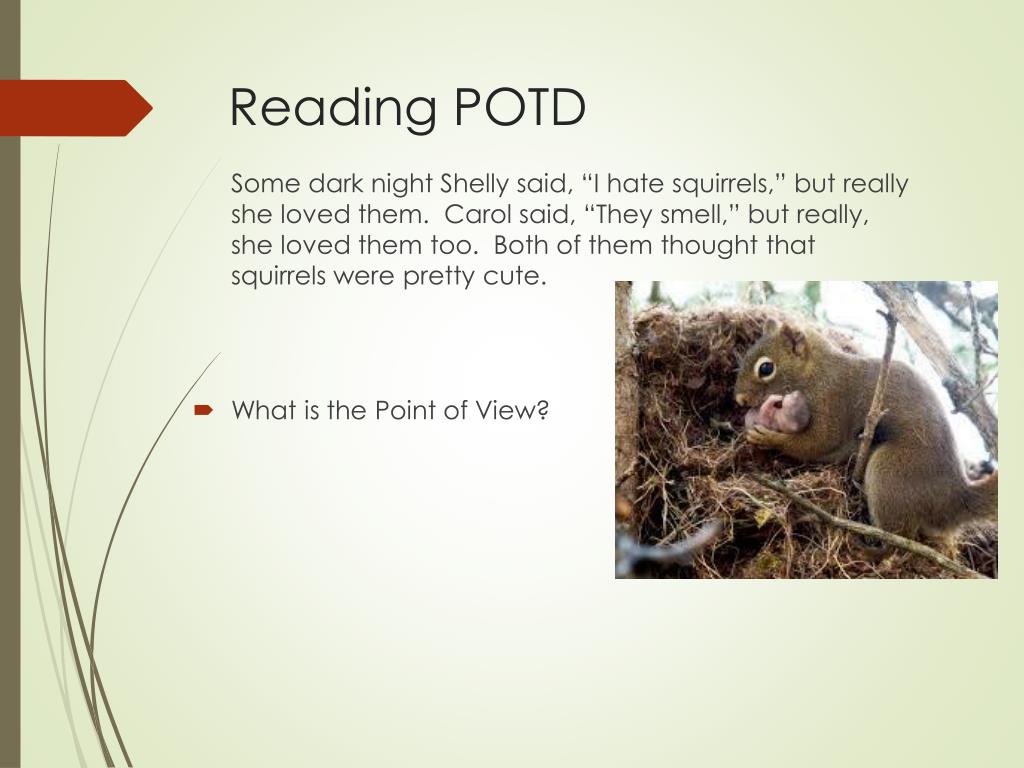 Reading POTD

Some dark night Shelly said, “I hate squirrels,” but really she loved them. Carol said, “They smell,” but really, she loved them too. Both of them thought that squirrels were pretty cute.

What is the Point of View?